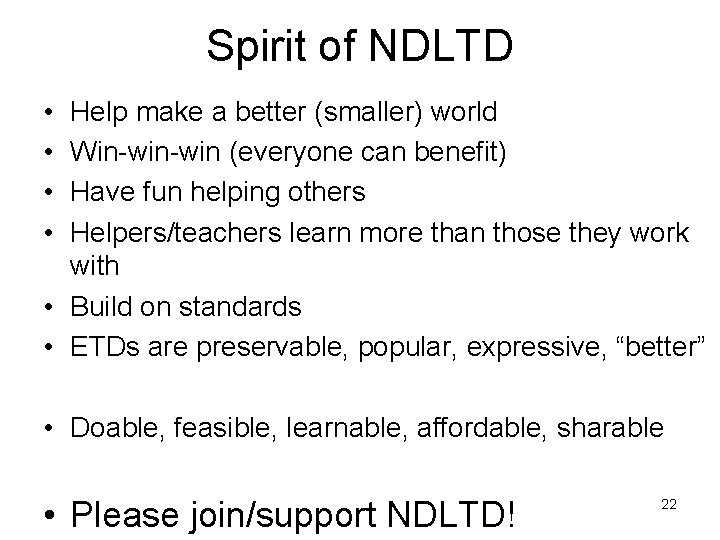 Spirit of NDLTD

• Help make a better (smaller) world
• Win-win-win (everyone can benefit)
• Have fun helping others
• Helpers/teachers learn more than those they work with
• Build on standards
• ETDs are preservable, popular, expressive, “better”

• Doable, feasible, learnable, affordable, sharable

• Please join/support NDLTD!

22